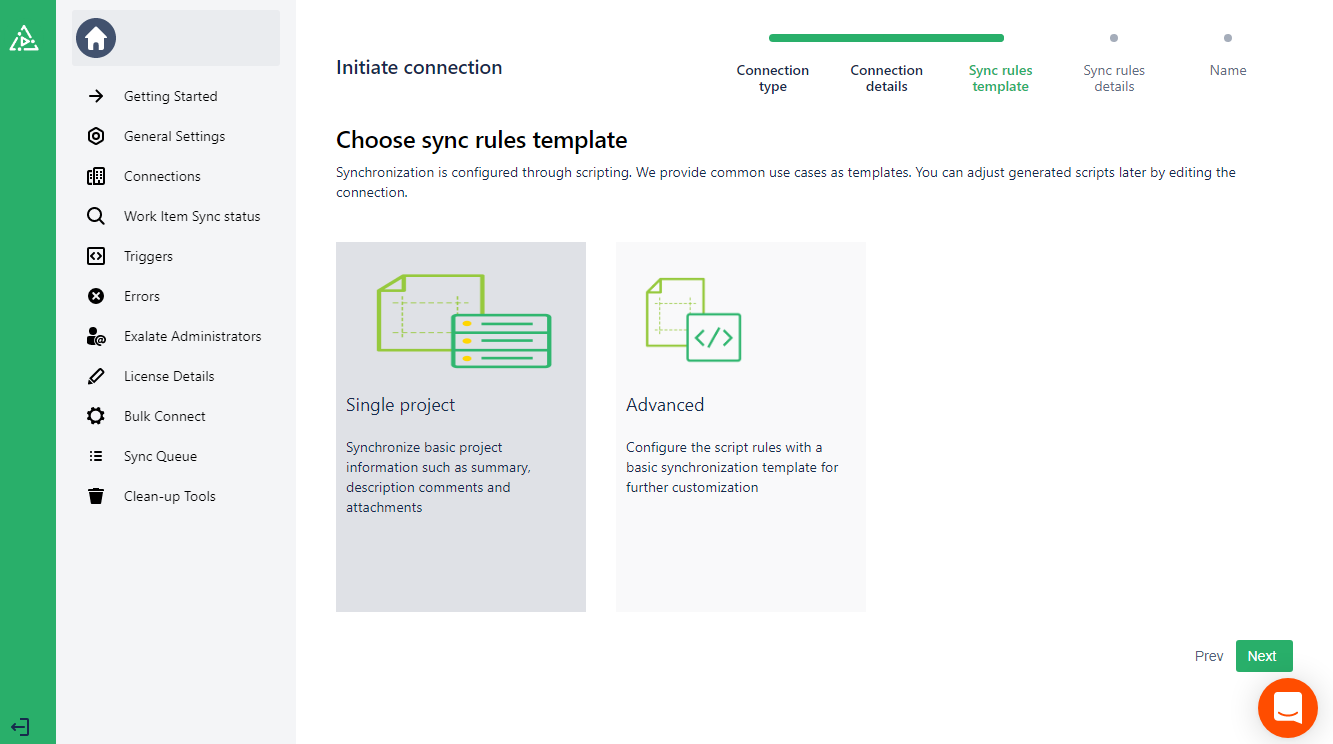 Getting Started
General Settings
Connections
Work Item Sync status
Triggers
Errors
Exalate Administrators
License Details
Bulk Connect
Sync Queue
Clean-up Tools

Initiate connection

Connection type
Connection details
Sync rules template
Sync rules details
Name

Choose sync rules template

Synchronization is configured through scripting. We provide common use cases as templates. You can adjust generated scripts later by editing the connection.

Single project

Synchronize basic project information such as summary, description comments and attachments

Advanced

Configure the script rules with a basic synchronization template for further customization

Prev
Next